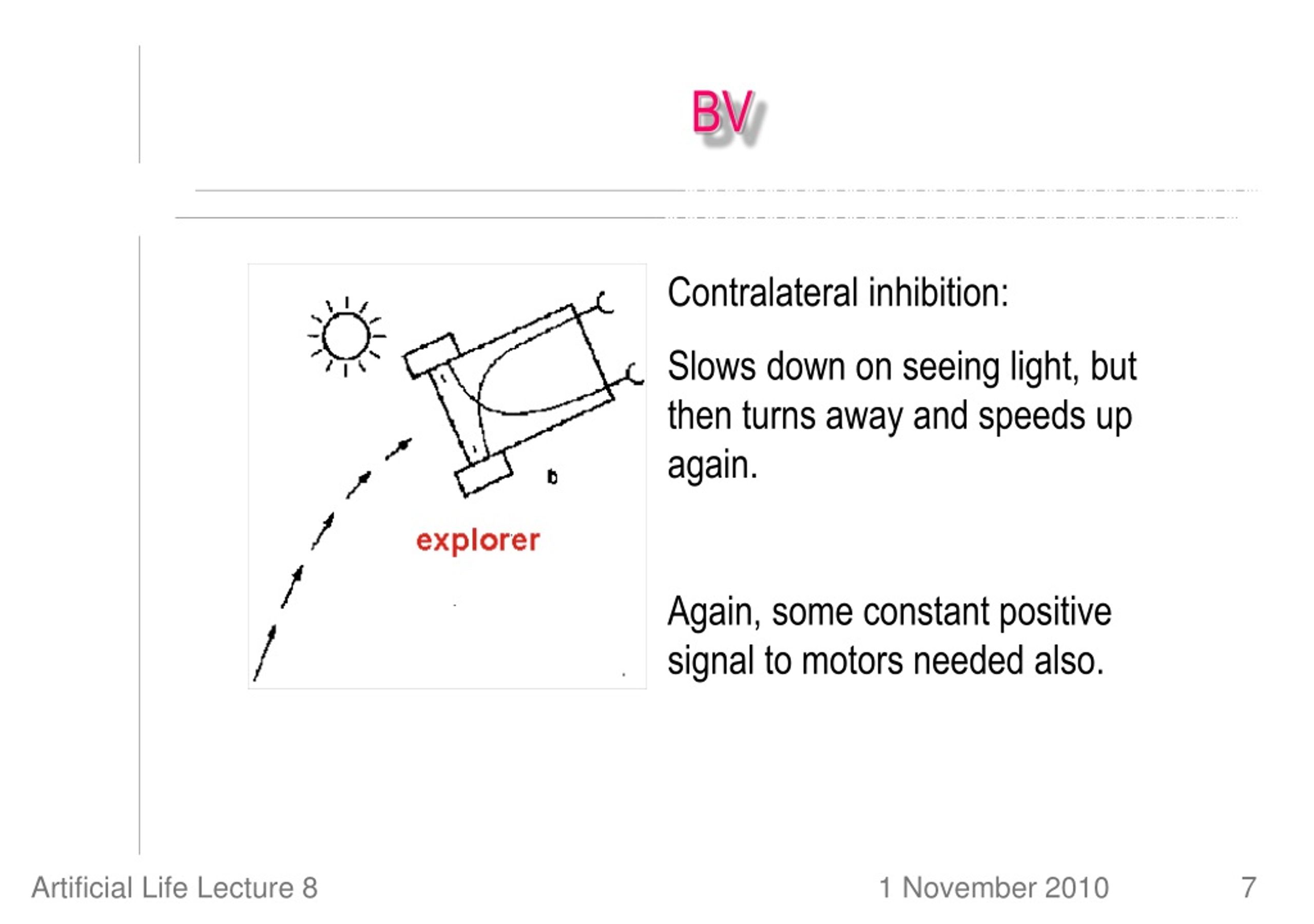 BV

b

explorer

Contralateral inhibition:

Slows down on seeing light, but then turns away and speeds up again.

Again, some constant positive signal to motors needed also.

Artificial Life Lecture 8

1 November 2010

7